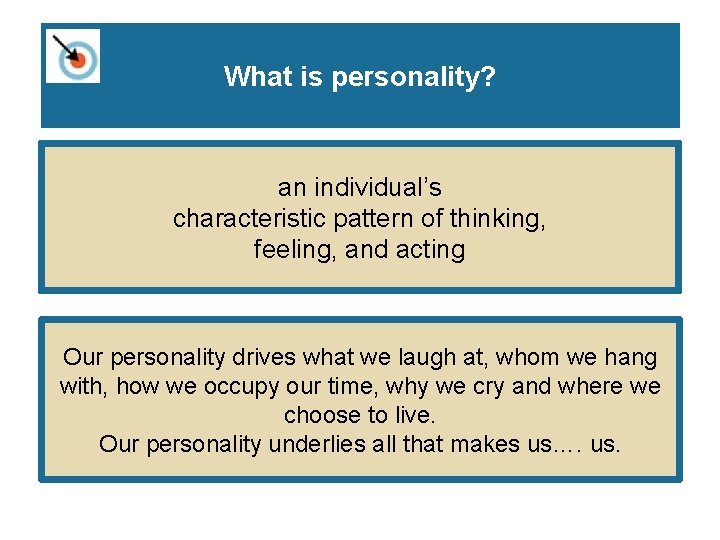 What is personality?

an individual's characteristic pattern of thinking, feeling, and acting

Our personality drives what we laugh at, whom we hang with, how we occupy our time, why we cry and where we choose to live.
Our personality underlies all that makes us…. us.